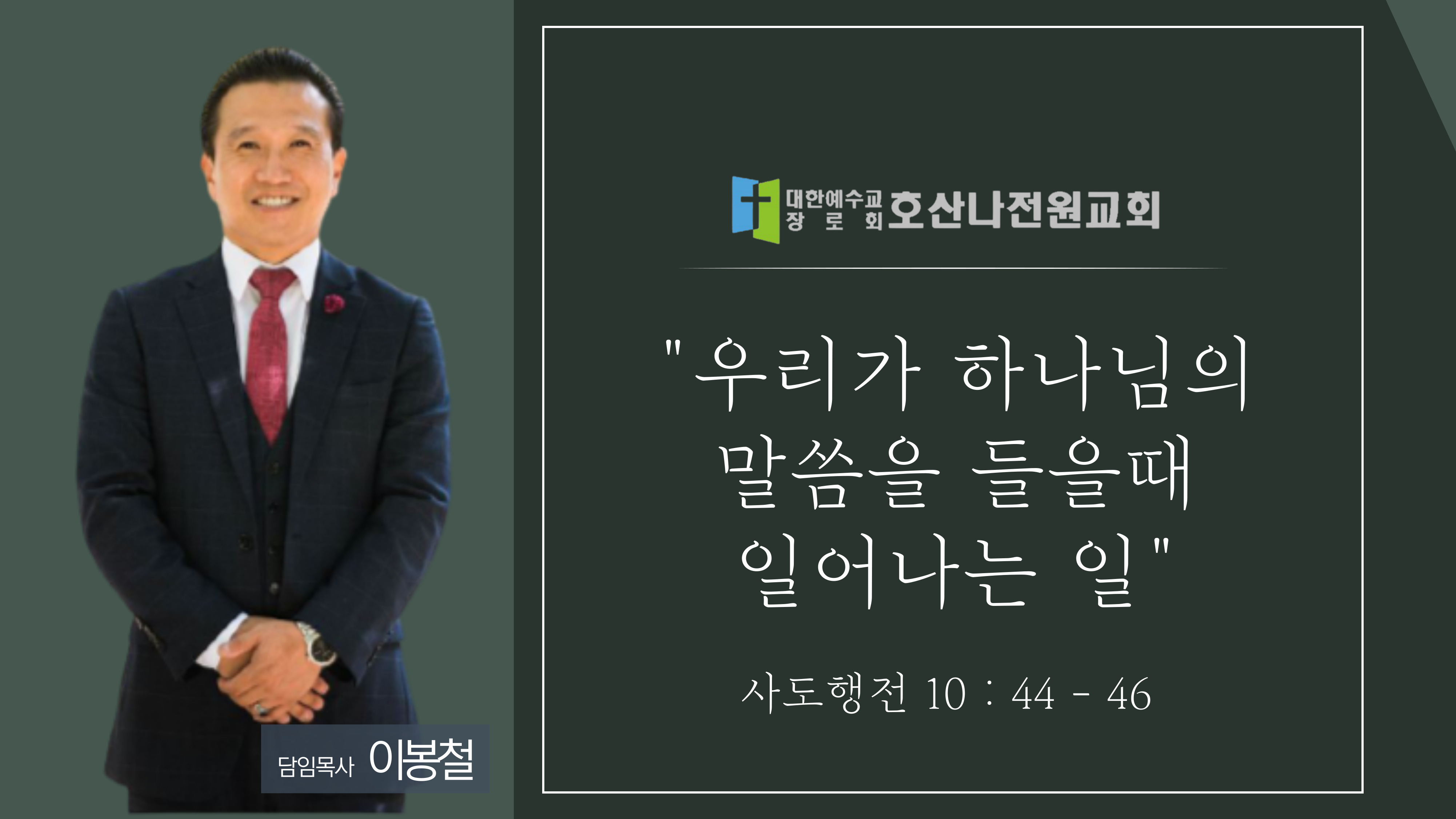 대한예수교 장로회 호산나전원교회

"우리가 하나님의 말씀을 들을때 일어나는 일"

사도행전 10 : 44 - 46

담임목사 이봉철